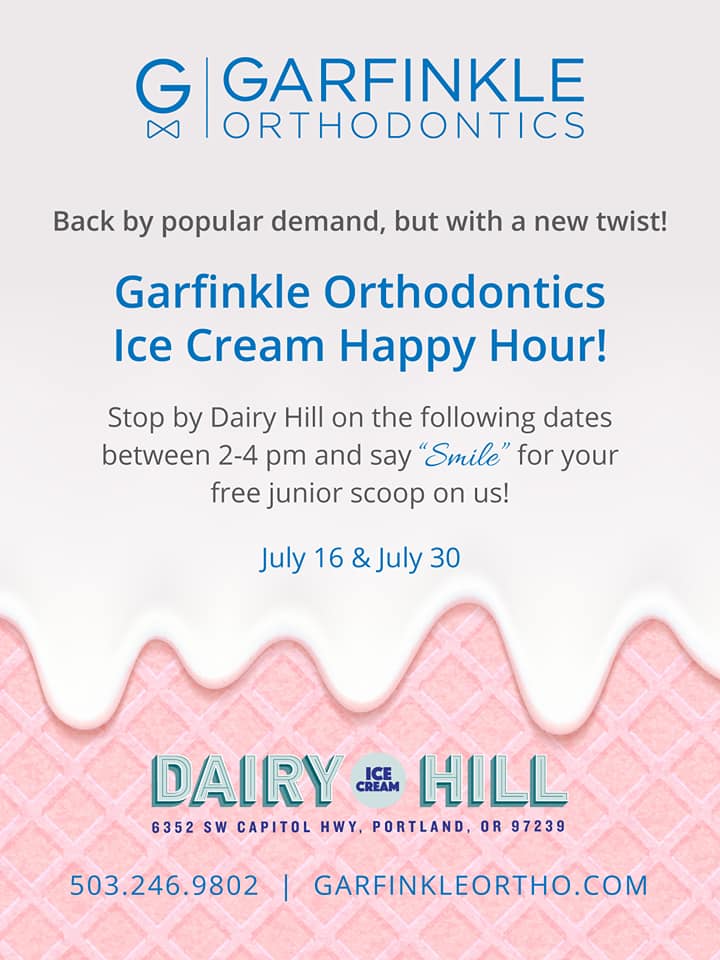 G | GARFINKLE ORTHODONTICS

Back by popular demand, but with a new twist!

Garfinkle Orthodontics Ice Cream Happy Hour!

Stop by Dairy Hill on the following dates between 2-4 pm and say "Smile" for your free junior scoop on us!

July 16 & July 30

DAIRY ICE CREAM HILL

6352 SW CAPITOL HWY, PORTLAND, OR 97239

503.246.9802 | GARFINKLEORTHO.COM